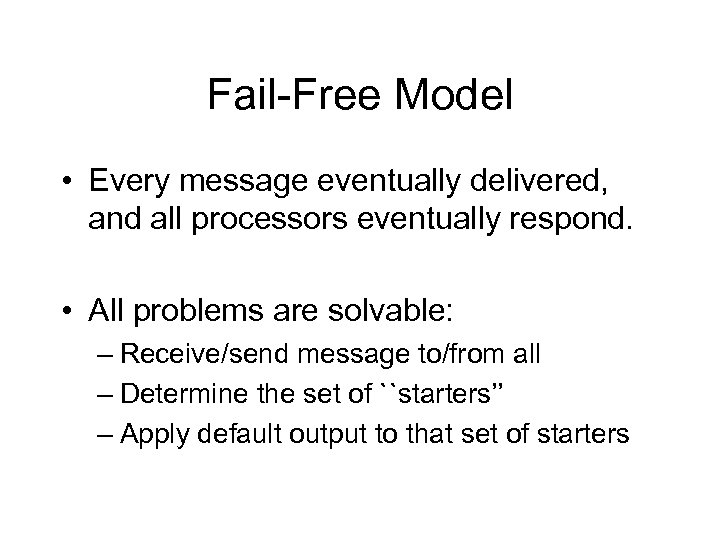 Fail-Free Model

• Every message eventually delivered, and all processors eventually respond.

• All problems are solvable:
– Receive/send message to/from all
– Determine the set of ``starters”
– Apply default output to that set of starters